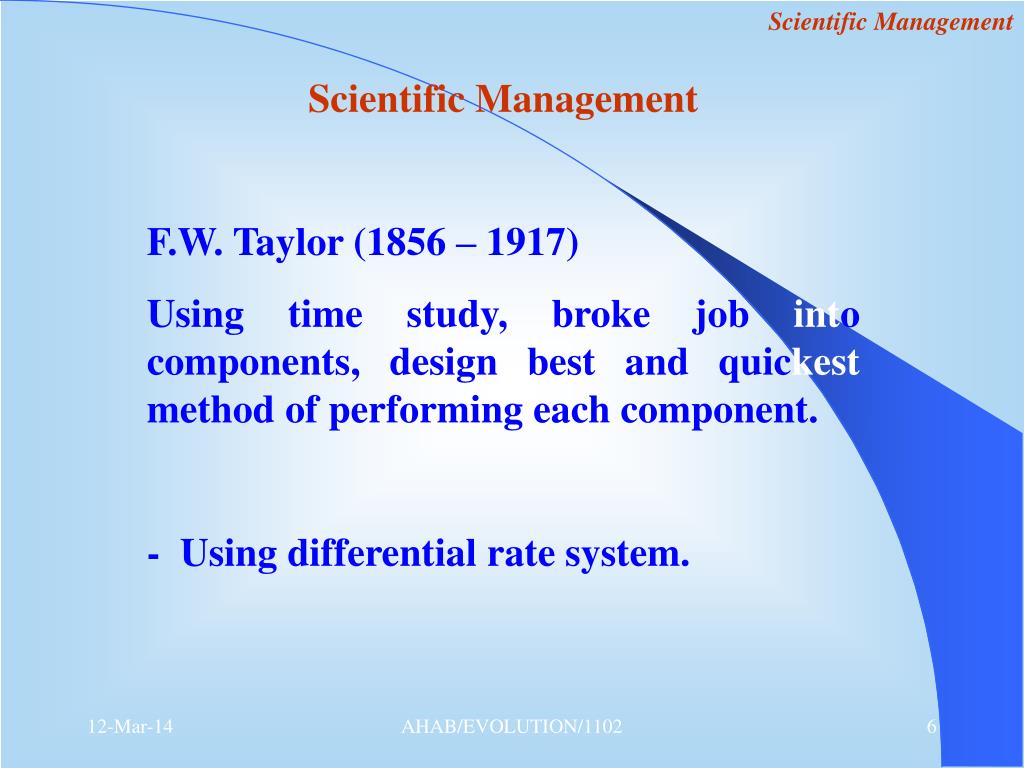 Scientific Management

Scientific Management

F.W. Taylor (1856 – 1917)

Using time study, broke job into components, design best and quickest method of performing each component.

- Using differential rate system.

12-Mar-14

AHAB/EVOLUTION/1102

6